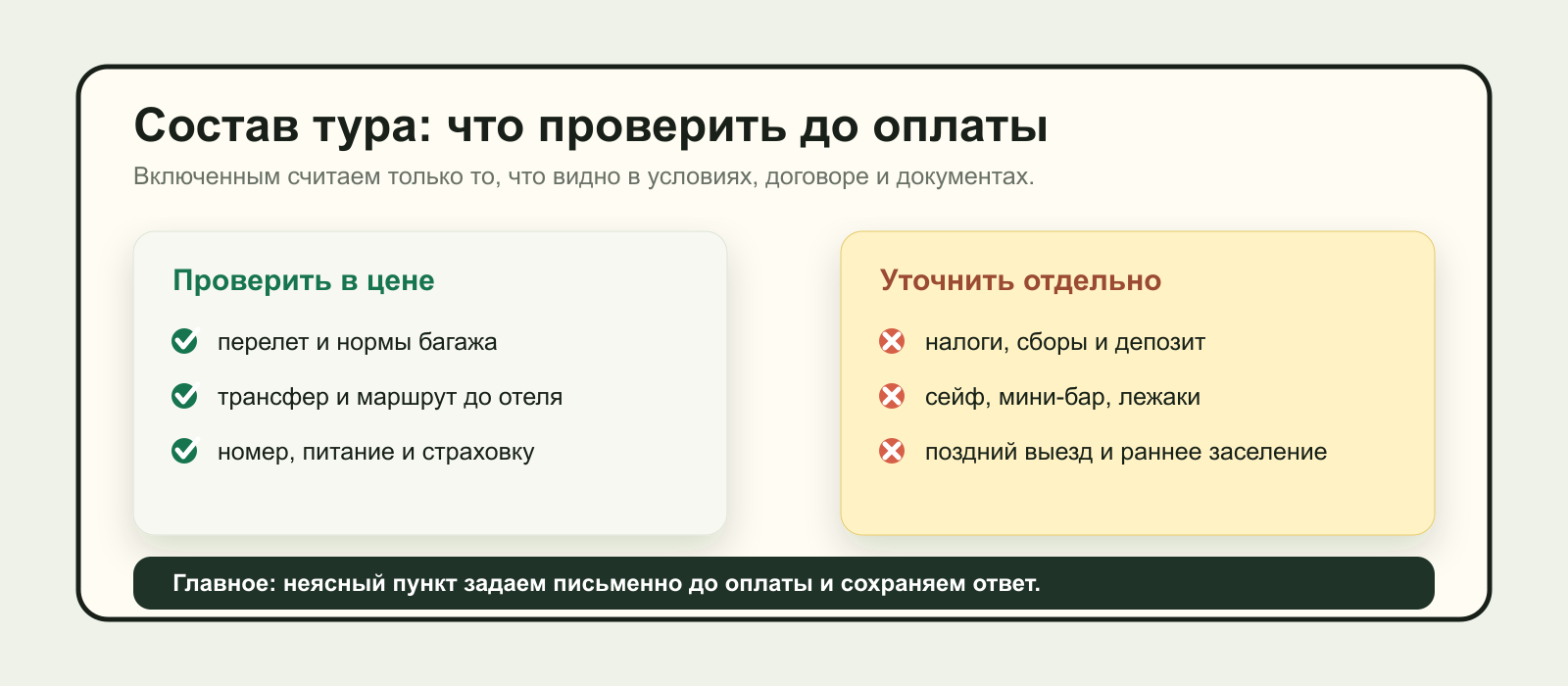 Состав тура: что проверить до оплаты

Включенным считаем только то, что видно в условиях, договоре и документах.

Проверить в цене

перелет и нормы багажа

трансфер и маршрут до отеля

номер, питание и страховку

Уточнить отдельно

налоги, сборы и депозит

сейф, мини-бар, лежаки

поздний выезд и раннее заселение

Главное: неясный пункт задаем письменно до оплаты и сохраняем ответ.